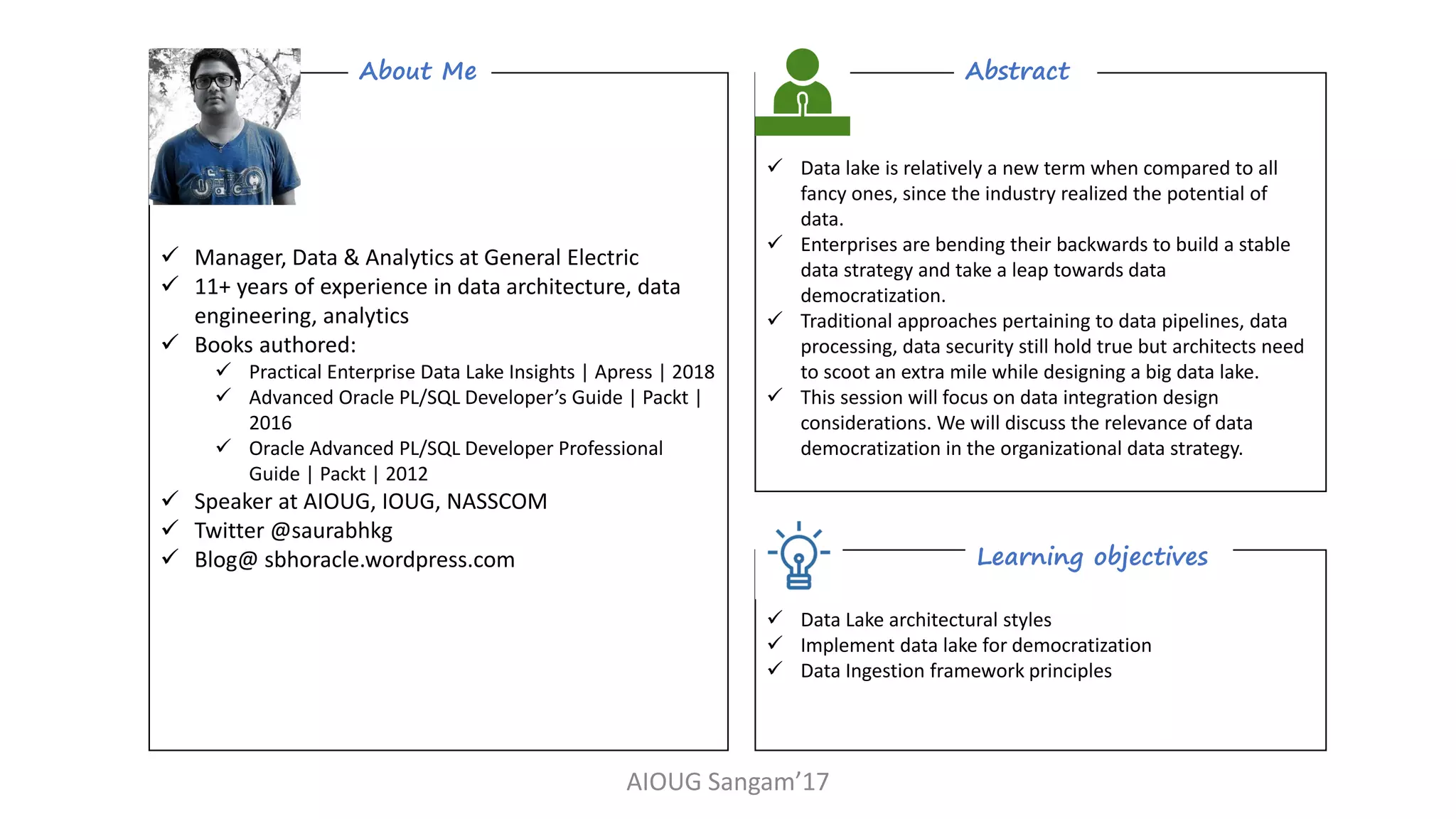 About Me

✓ Manager, Data & Analytics at General Electric
✓ 11+ years of experience in data architecture, data engineering, analytics
✓ Books authored:
✓ Practical Enterprise Data Lake Insights | Apress | 2018
✓ Advanced Oracle PL/SQL Developer's Guide | Packt | 2016
✓ Oracle Advanced PL/SQL Developer Professional Guide | Packt | 2012
✓ Speaker at AIOUG, IOUG, NASSCOM
✓ Twitter @saurabhkg
✓ Blog@ sbhoracle.wordpress.com

Abstract

✓ Data lake is relatively a new term when compared to all fancy ones, since the industry realized the potential of data.
✓ Enterprises are bending their backwards to build a stable data strategy and take a leap towards data democratization.
✓ Traditional approaches pertaining to data pipelines, data processing, data security still hold true but architects need to scoot an extra mile while designing a big data lake.
✓ This session will focus on data integration design considerations. We will discuss the relevance of data democratization in the organizational data strategy.

Learning objectives

✓ Data Lake architectural styles
✓ Implement data lake for democratization
✓ Data Ingestion framework principles

AIOUG Sangam'17